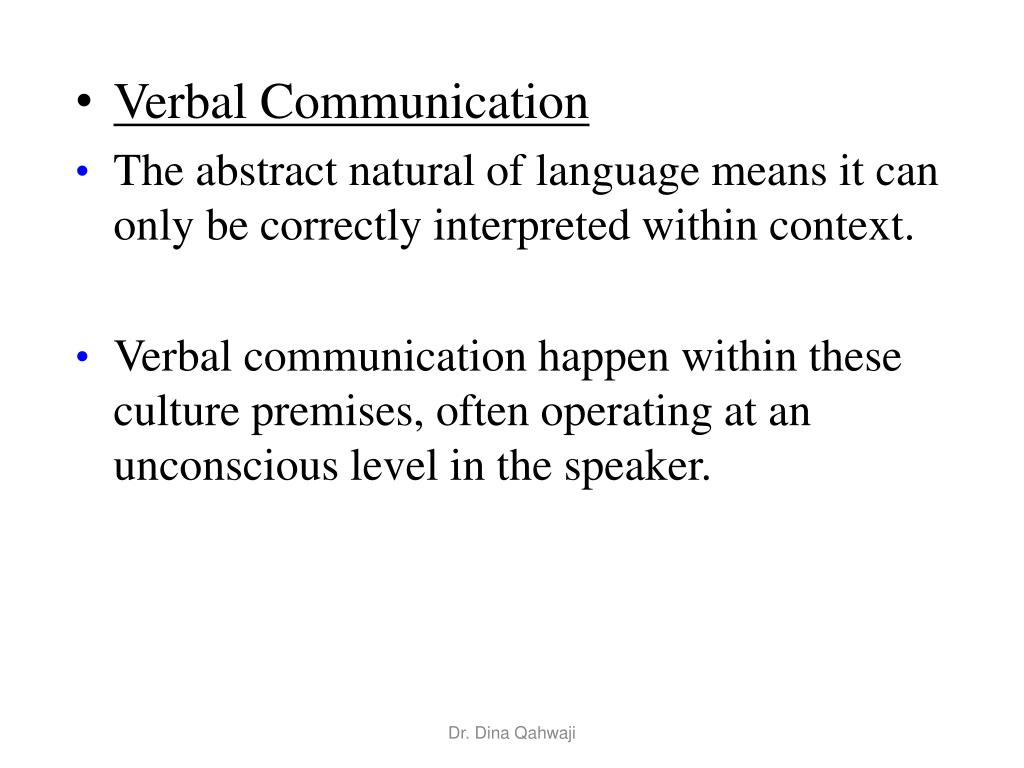 • Verbal Communication

• The abstract natural of language means it can only be correctly interpreted within context.

• Verbal communication happen within these culture premises, often operating at an unconscious level in the speaker.

Dr. Dina Qahwaji